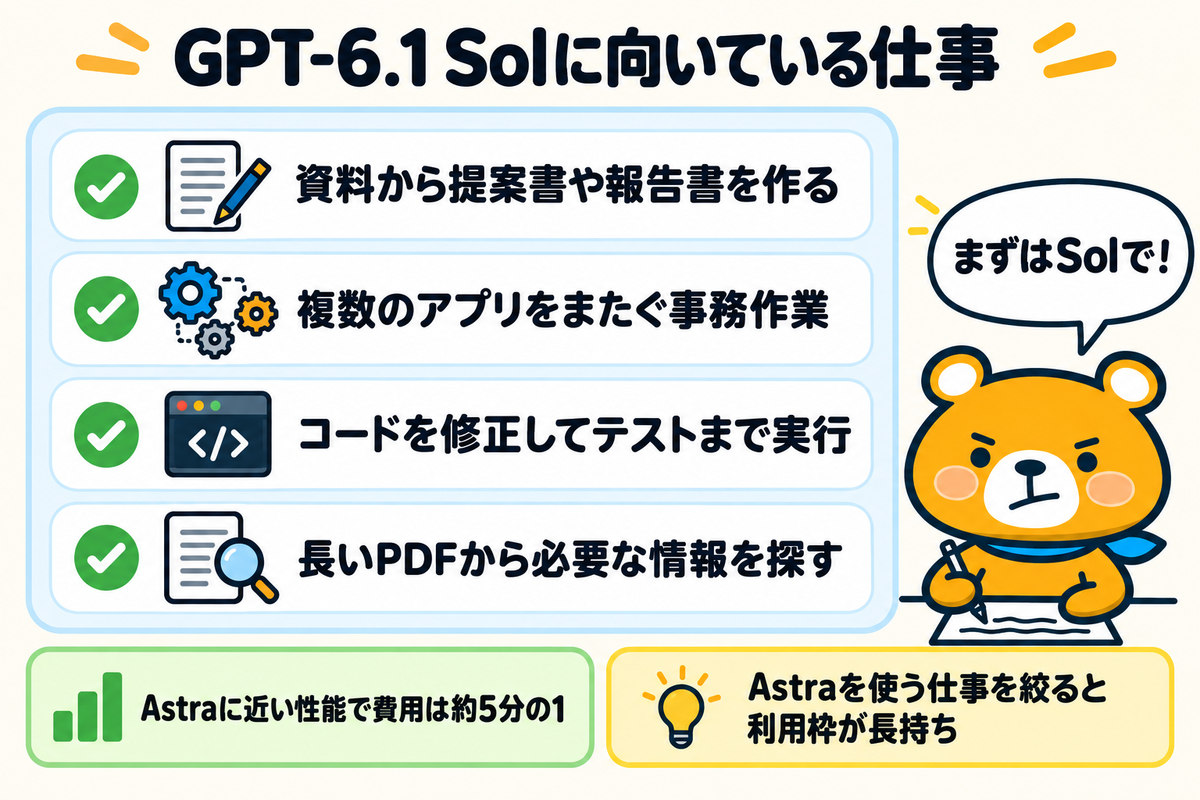 GPT-6.1 Solに向いている仕事

資料から提案書や報告書を作る

複数のアプリをまたぐ事務作業

</>

コードを修正してテストまで実行

長いPDFから必要な情報を探す

まずはSolで!

Astraに近い性能で費用は約5分の1

Astraを使う仕事を絞ると利用枠が長持ち